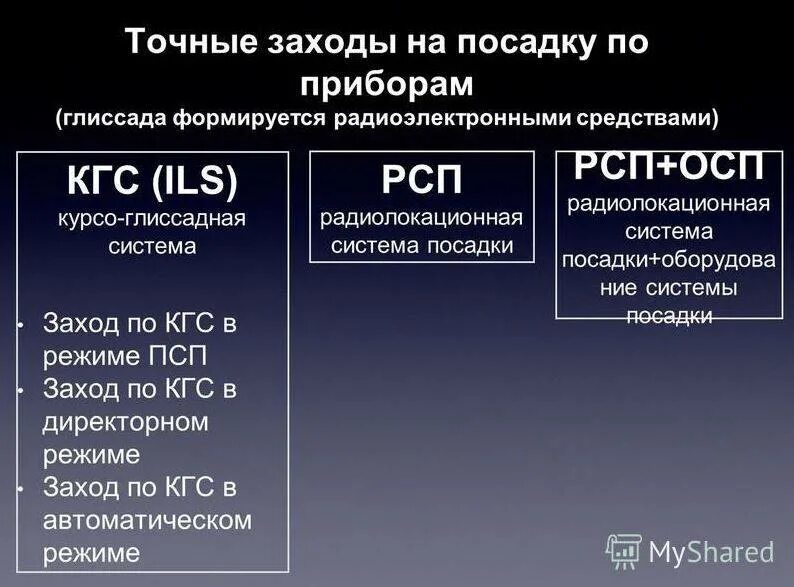 Точные заходы на посадку по приборам
(глиссада формируется радиоэлектронными средствами)

КГС (ILS)
курсо-глиссадная система

• Заход по КГС в режиме ПСП
• Заход по КГС в директорном режиме
• Заход по КГС в автоматическом режиме

РСП
радиолокационная система посадки

РСП+ОСП
радиолокационная система посадки+оборудование системы посадки

MyShared